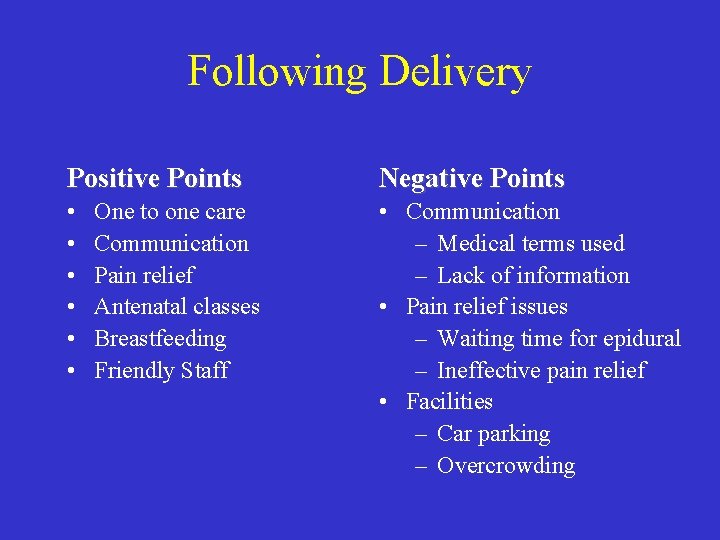 Following Delivery

Positive Points
• One to one care
• Communication
• Pain relief
• Antenatal classes
• Breastfeeding
• Friendly Staff

Negative Points
• Communication
 – Medical terms used
 – Lack of information
• Pain relief issues
 – Waiting time for epidural
 – Ineffective pain relief
• Facilities
 – Car parking
 – Overcrowding